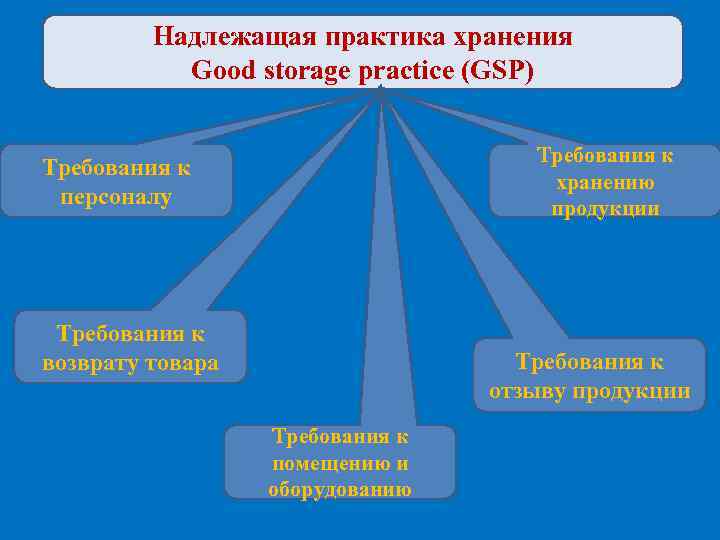 Надлежащая практика хранения
Good storage practice (GSP)

Требования к персоналу

Требования к хранению продукции

Требования к возврату товара

Требования к отзыву продукции

Требования к помещению и оборудованию